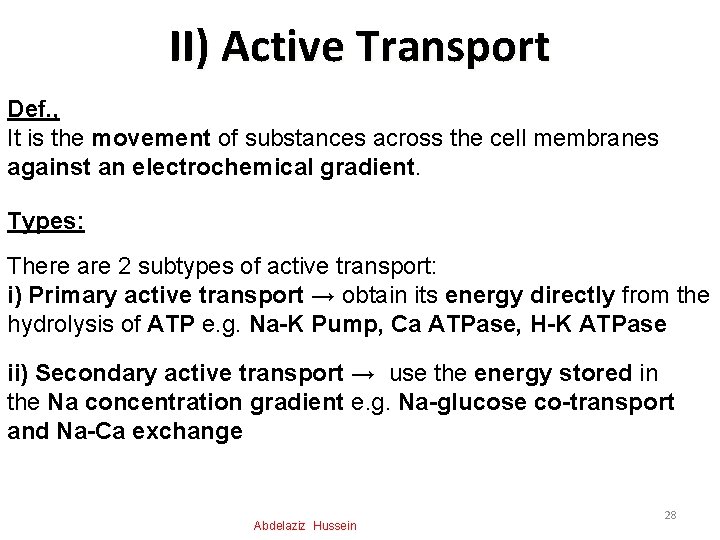 II) Active Transport

Def.,
It is the movement of substances across the cell membranes against an electrochemical gradient.

Types:

There are 2 subtypes of active transport:
i) Primary active transport → obtain its energy directly from the hydrolysis of ATP e.g. Na-K Pump, Ca ATPase, H-K ATPase

ii) Secondary active transport → use the energy stored in the Na concentration gradient e.g. Na-glucose co-transport and Na-Ca exchange

Abdelaziz Hussein

28